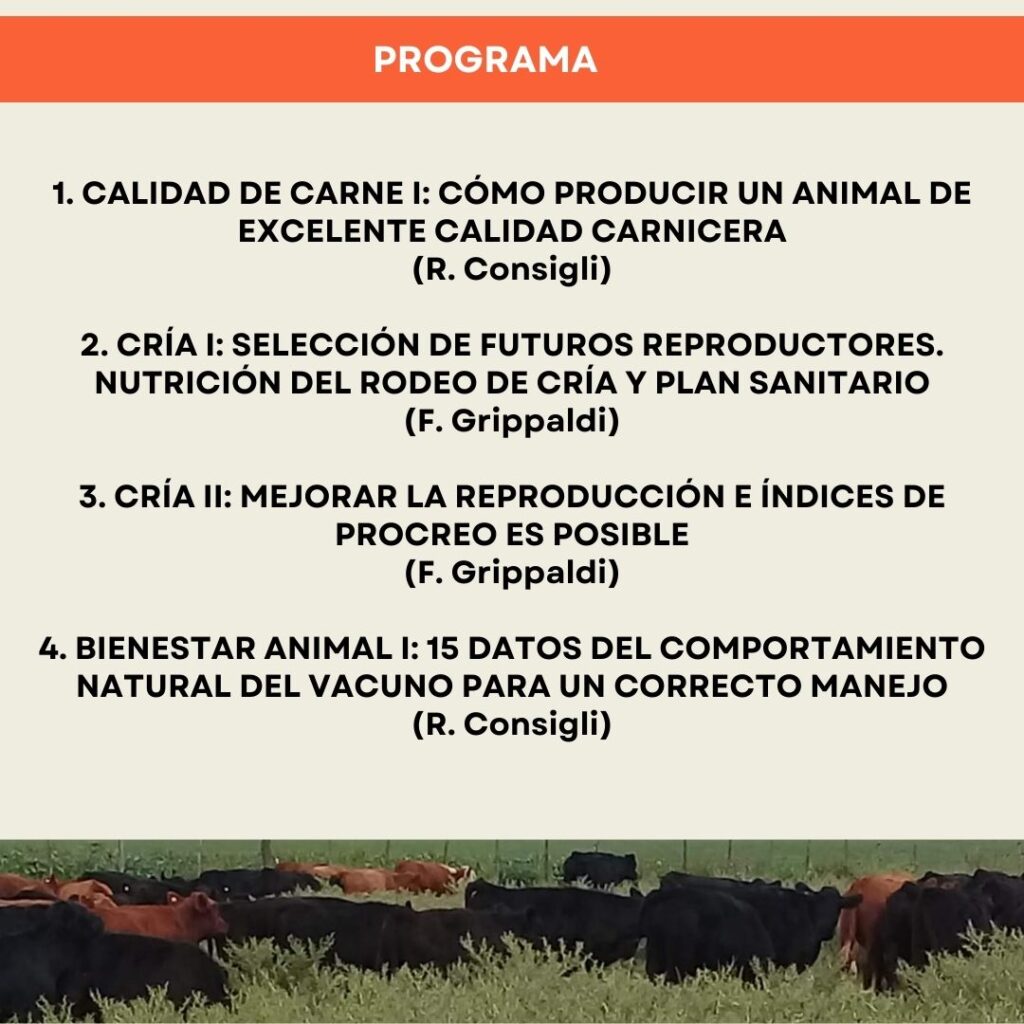 PROGRAMA

1. CALIDAD DE CARNE I: CÓMO PRODUCIR UN ANIMAL DE EXCELENTE CALIDAD CARNICERA
(R. Consigli)

2. CRÍA I: SELECCIÓN DE FUTUROS REPRODUCTORES. NUTRICIÓN DEL RODEO DE CRÍA Y PLAN SANITARIO
(F. Grippaldi)

3. CRÍA II: MEJORAR LA REPRODUCCIÓN E ÍNDICES DE PROCREO ES POSIBLE
(F. Grippaldi)

4. BIENESTAR ANIMAL I: 15 DATOS DEL COMPORTAMIENTO NATURAL DEL VACUNO PARA UN CORRECTO MANEJO
(R. Consigli)